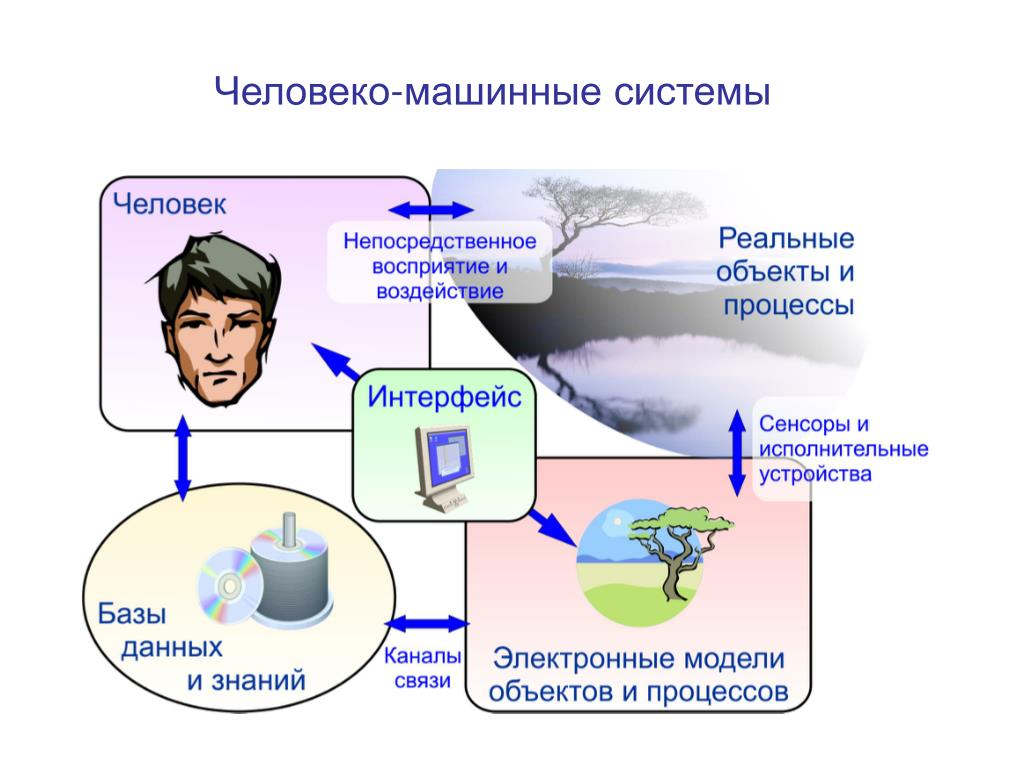 Человеко-машинные системы

Человек

Непосредственное восприятие и воздействие

Реальные объекты и процессы

Интерфейс

Сенсоры и исполнительные устройства

Базы данных и знаний

Каналы связи

Электронные модели объектов и процессов